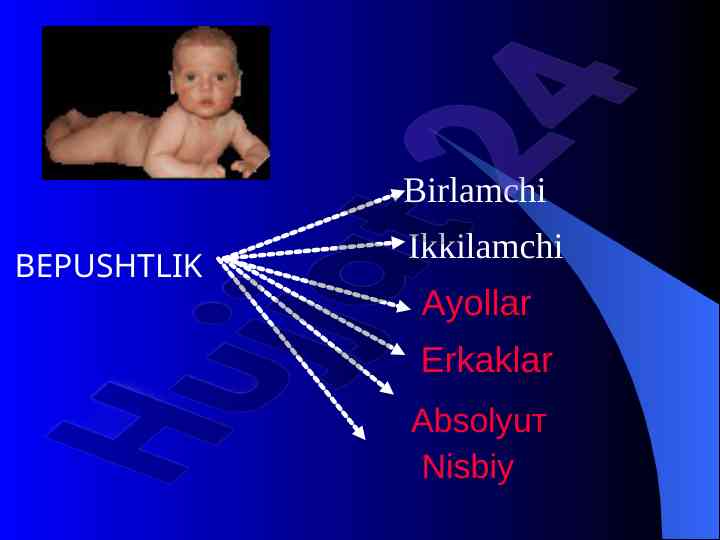 BEPUSHTLIK

Birlamchi

Ikkilamchi

Ayollar

Erkaklar

Absolyuт

Nisbiy

Hujjat24